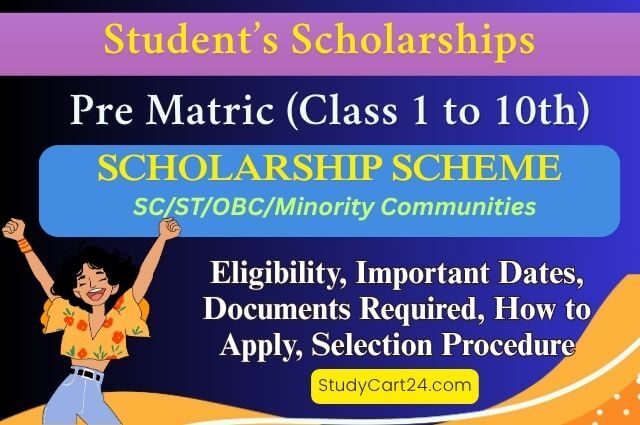 Student's Scholarships

Pre Matric (Class 1 to 10th)

SCHOLARSHIP SCHEME

SC/ST/OBC/Minority Communities

Eligibility, Important Dates, Documents Required, How to Apply, Selection Procedure

StudyCart24.com